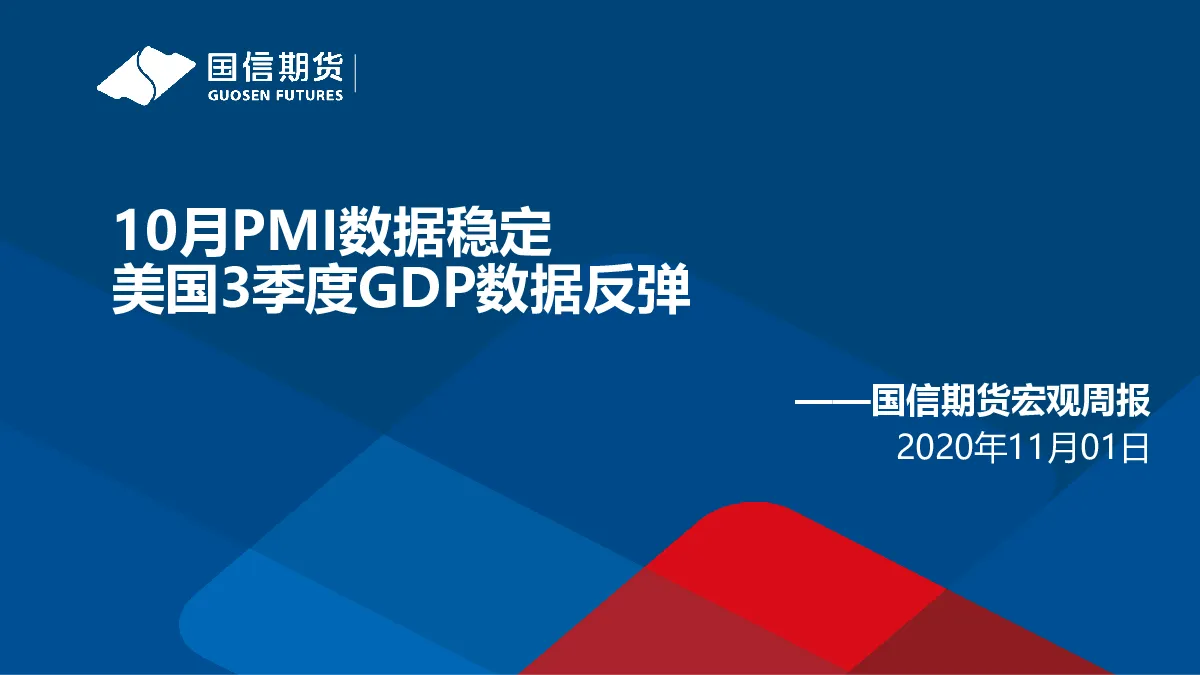 国信期货
GUOSEN FUTURES

10月PMI数据稳定
美国3季度GDP数据反弹

——国信期货宏观周报
2020年11月01日